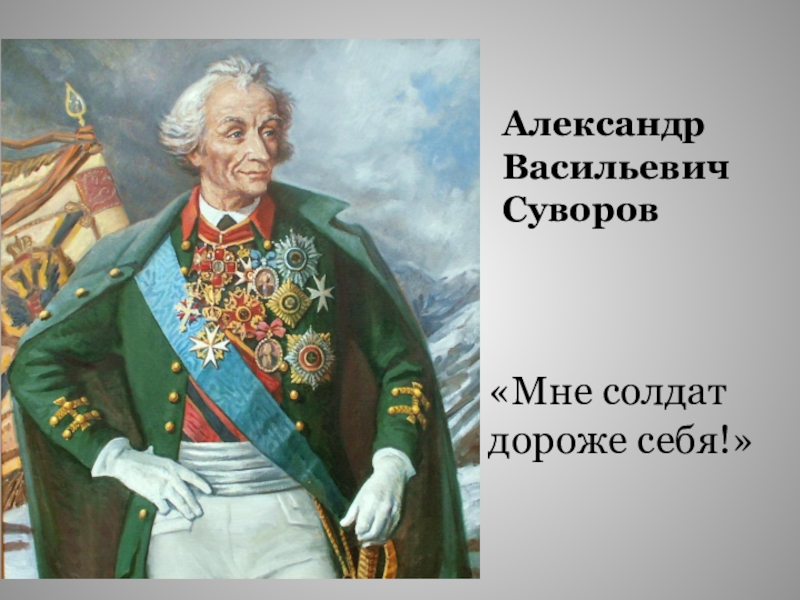 Александр Васильевич Суворов

«Мне солдат дороже себя!»